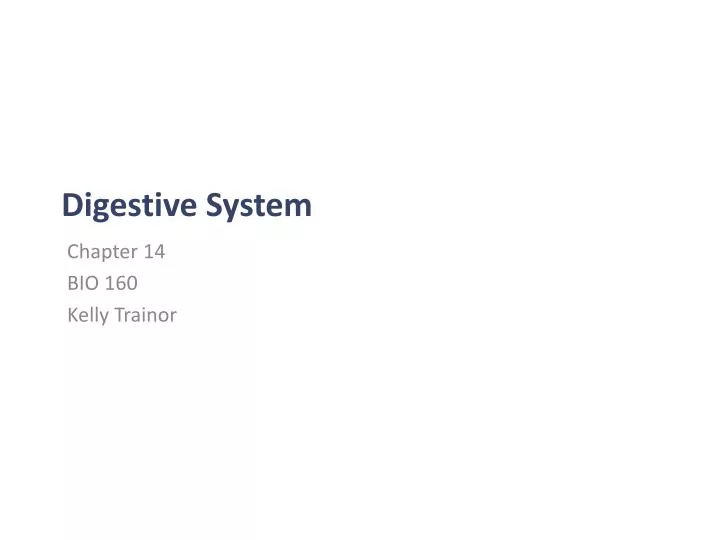 Digestive System

Chapter 14
BIO 160
Kelly Trainor